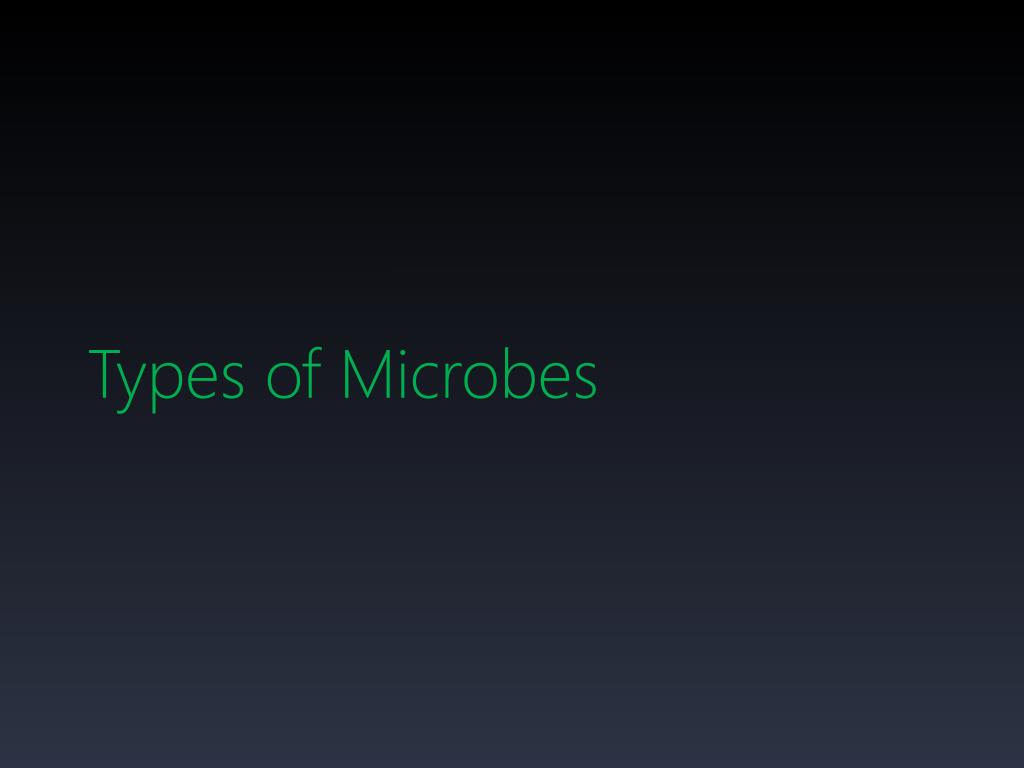 Types of Microbes